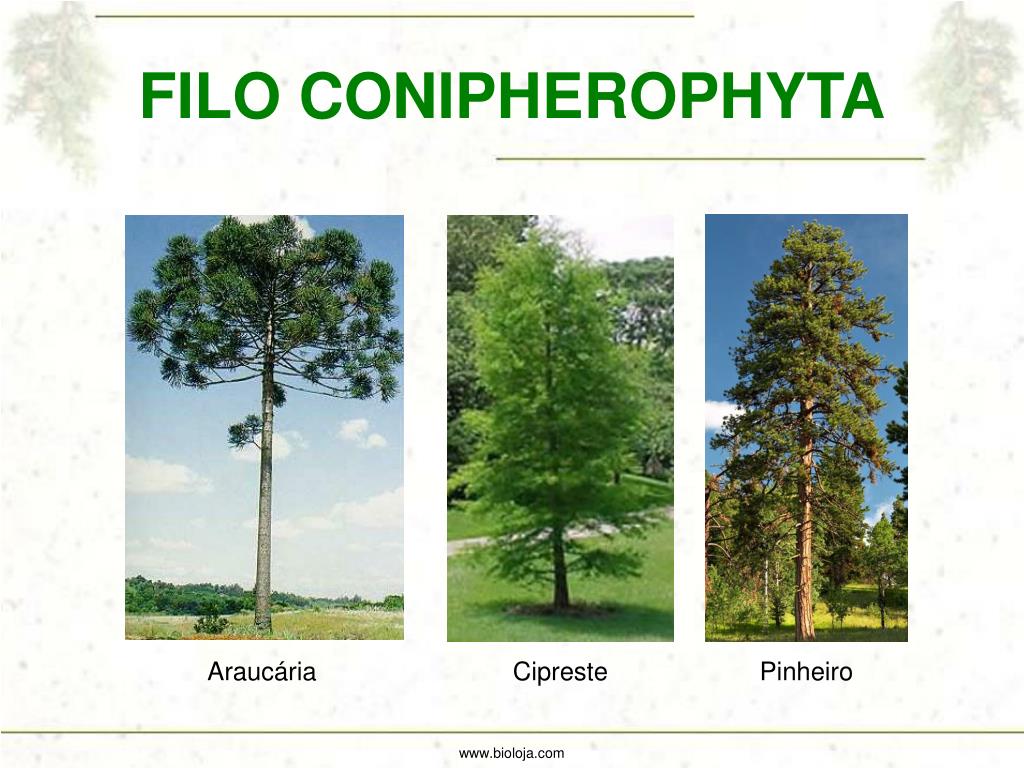 FILO CONIPHEROPHYTA

Araucária

Cipreste

Pinheiro

www.bioloja.com